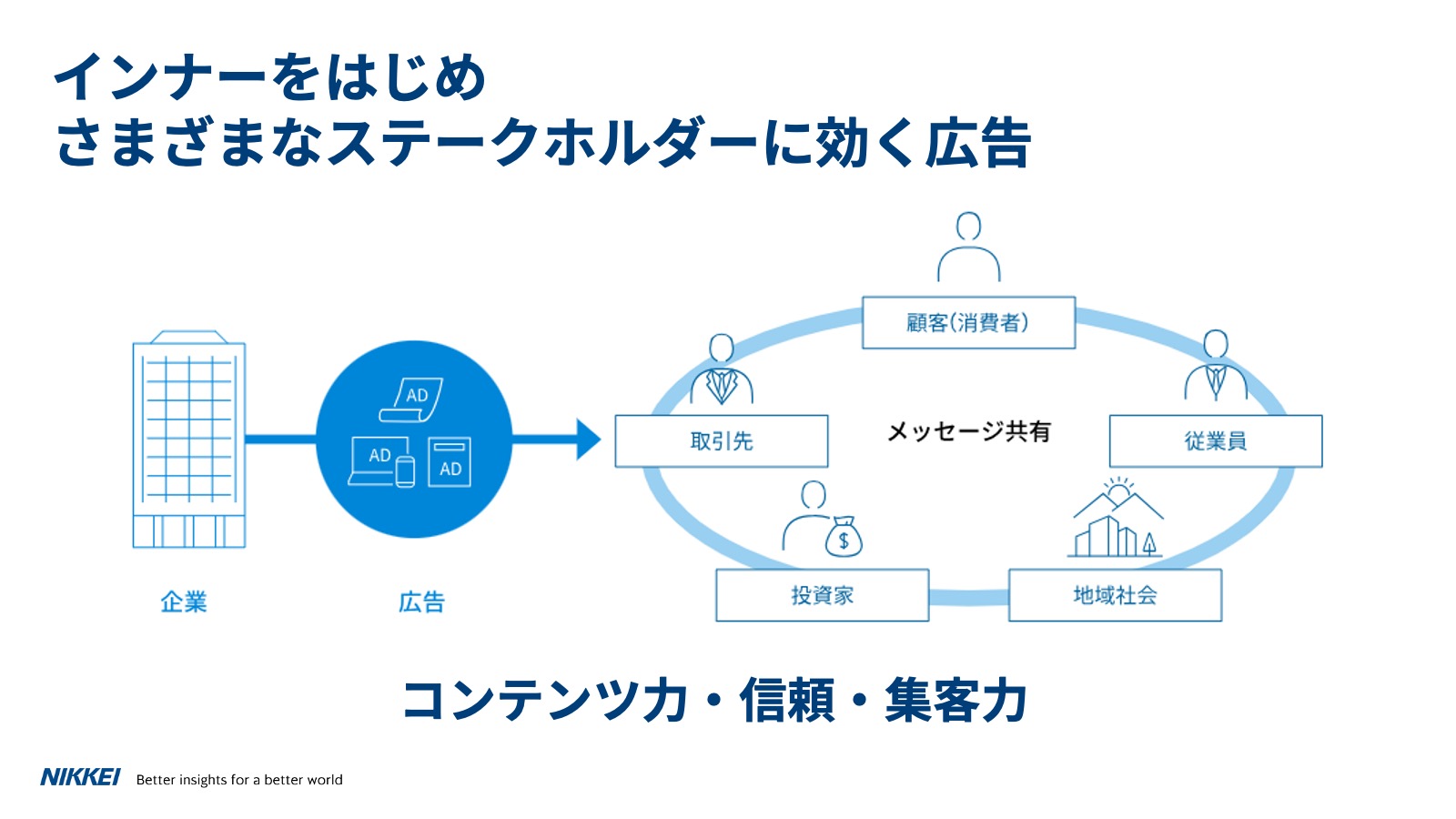 インナーをはじめ
さまざまなステークホルダーに効く広告

AD
AD
AD

企業

広告

顧客(消費者)

取引先

メッセージ共有

従業員

$

投資家

地域社会

コンテンツ力・信頼・集客力

NIKKEI Better insights for a better world